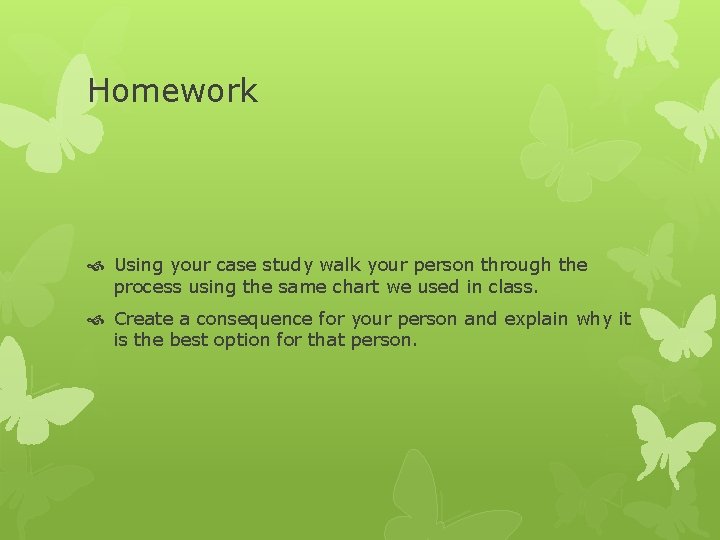 Homework

Using your case study walk your person through the process using the same chart we used in class.

Create a consequence for your person and explain why it is the best option for that person.